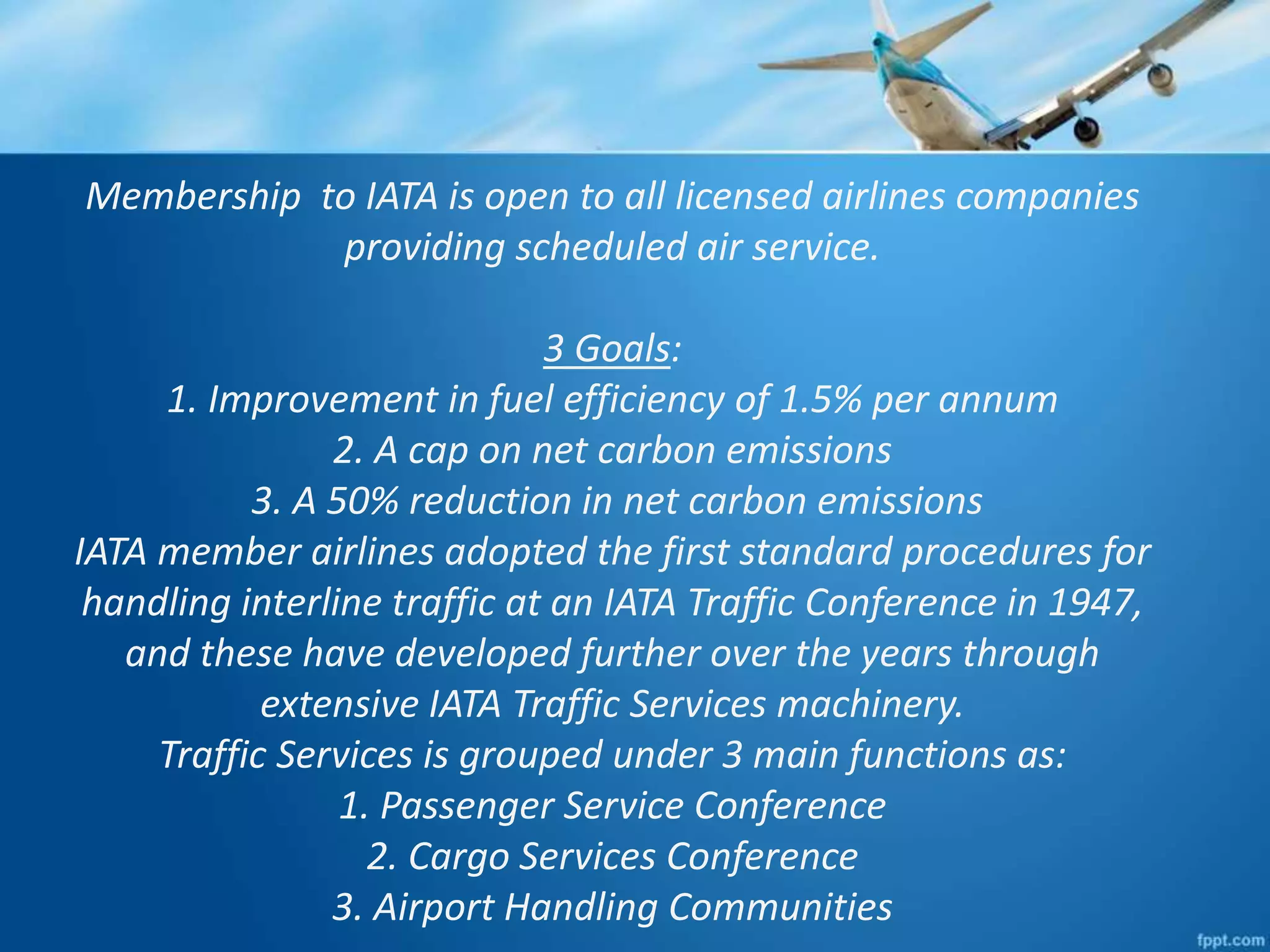 Membership to IATA is open to all licensed airlines companies providing scheduled air service.

3 Goals:
1. Improvement in fuel efficiency of 1.5% per annum
2. A cap on net carbon emissions
3. A 50% reduction in net carbon emissions
IATA member airlines adopted the first standard procedures for handling interline traffic at an IATA Traffic Conference in 1947, and these have developed further over the years through extensive IATA Traffic Services machinery.
Traffic Services is grouped under 3 main functions as:
1. Passenger Service Conference
2. Cargo Services Conference
3. Airport Handling Communities

fppt.com